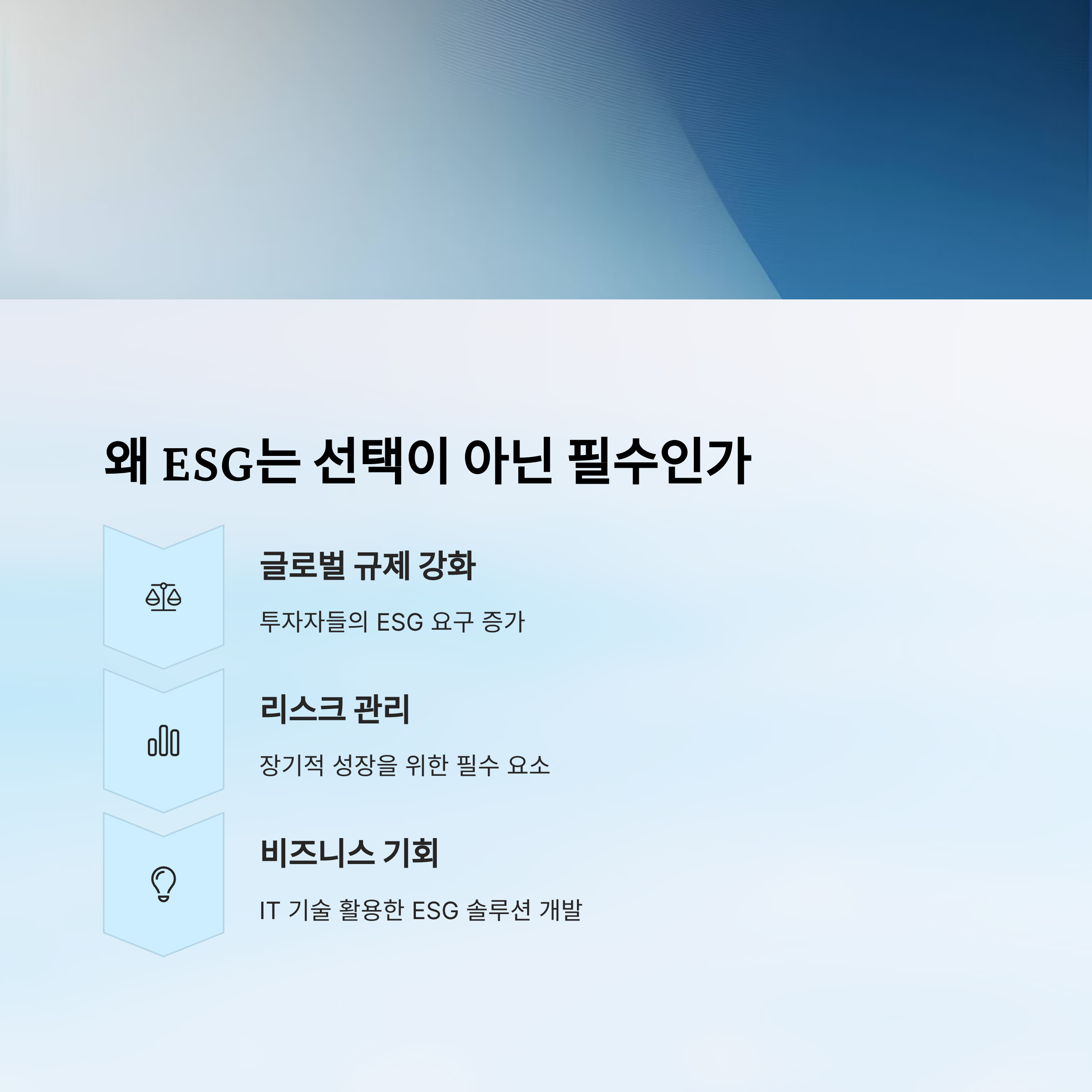 왜 ESG는 선택이 아닌 필수인가

글로벌 규제 강화

투자자들의 ESG 요구 증가

리스크 관리

장기적 성장을 위한 필수 요소

비즈니스 기회

IT 기술 활용한 ESG 솔루션 개발